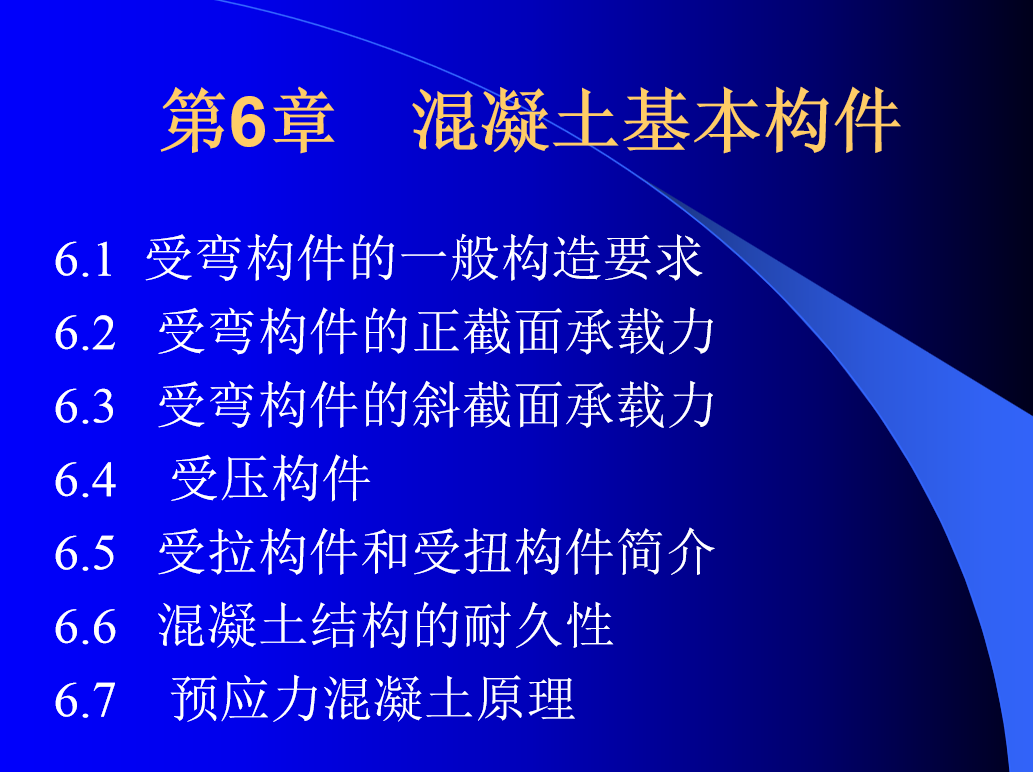 第6章　混凝土基本构件

6.1 受弯构件的一般构造要求
6.2 受弯构件的正截面承载力
6.3 受弯构件的斜截面承载力
6.4 受压构件
6.5 受拉构件和受扭构件简介
6.6 混凝土结构的耐久性
6.7 预应力混凝土原理